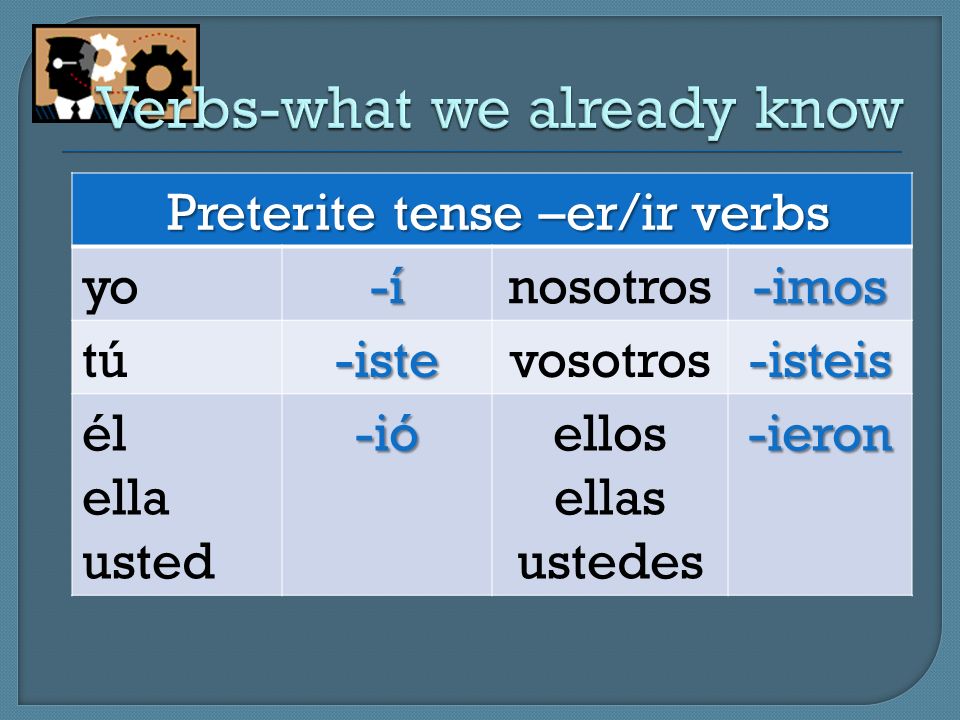 Verbs-what we already know

| Preterite tense –er/ir verbs | | | |
|---|---|---|---|
| yo | -í | nosotros | -imos |
| tú | -iste | vosotros | -isteis |
| él ella usted | -ió | ellos ellas ustedes | -ieron |